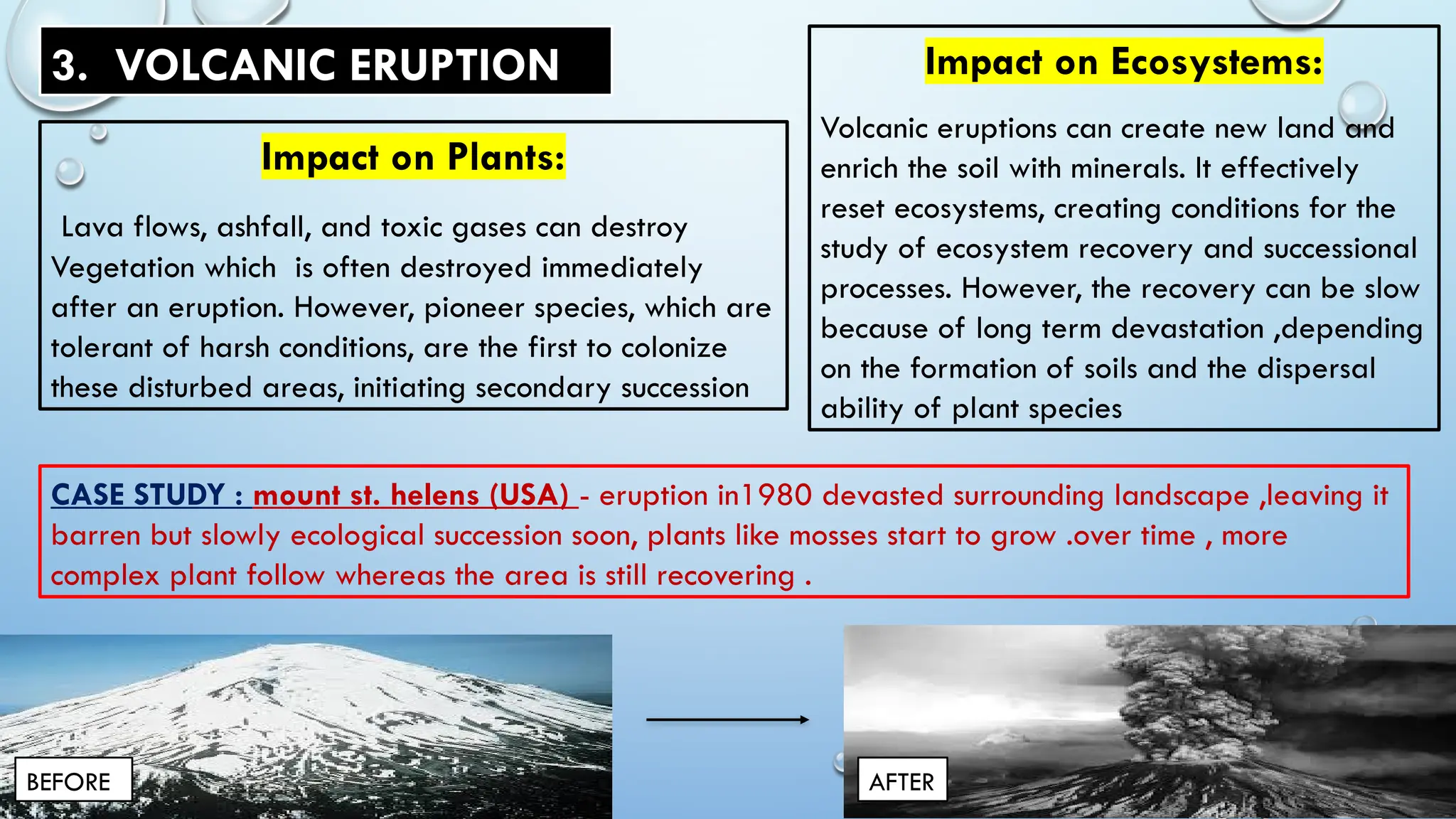 3. VOLCANIC ERUPTION

Impact on Plants:

Lava flows, ashfall, and toxic gases can destroy Vegetation which is often destroyed immediately after an eruption. However, pioneer species, which are tolerant of harsh conditions, are the first to colonize these disturbed areas, initiating secondary succession

Impact on Ecosystems:

Volcanic eruptions can create new land and enrich the soil with minerals. It effectively reset ecosystems, creating conditions for the study of ecosystem recovery and successional processes. However, the recovery can be slow because of long term devastation ,depending on the formation of soils and the dispersal ability of plant species

CASE STUDY : mount st. helens (USA) - eruption in1980 devasted surrounding landscape ,leaving it barren but slowly ecological succession soon, plants like mosses start to grow .over time , more complex plant follow whereas the area is still recovering .

BEFORE

AFTER